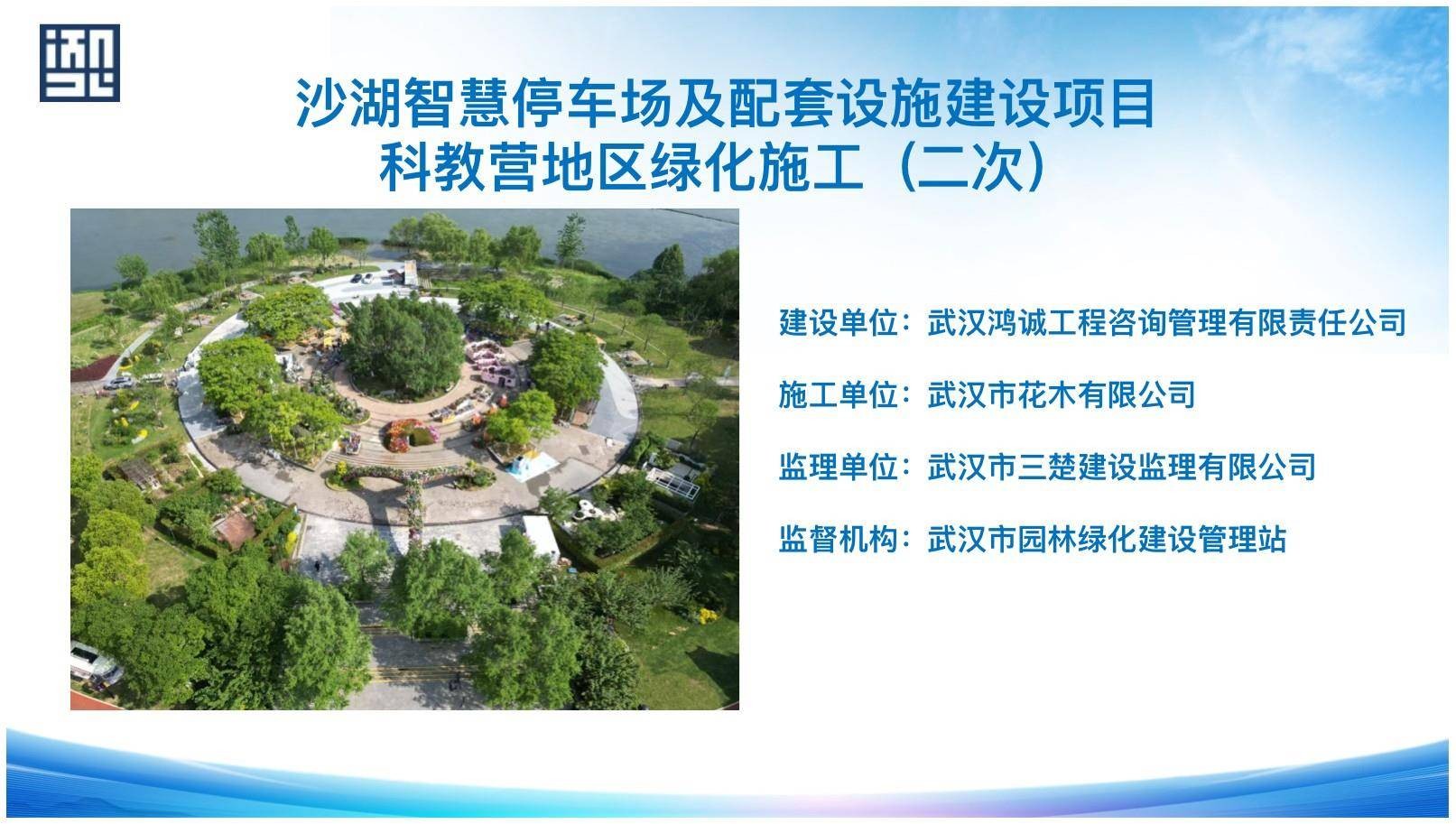 沙湖智慧停车场及配套设施建设项目
科教营地区绿化施工（二次）

建设单位：武汉鸿诚工程咨询管理有限责任公司

施工单位：武汉市花木有限公司

监理单位：武汉市三楚建设监理有限公司

监督机构：武汉市园林绿化建设管理站